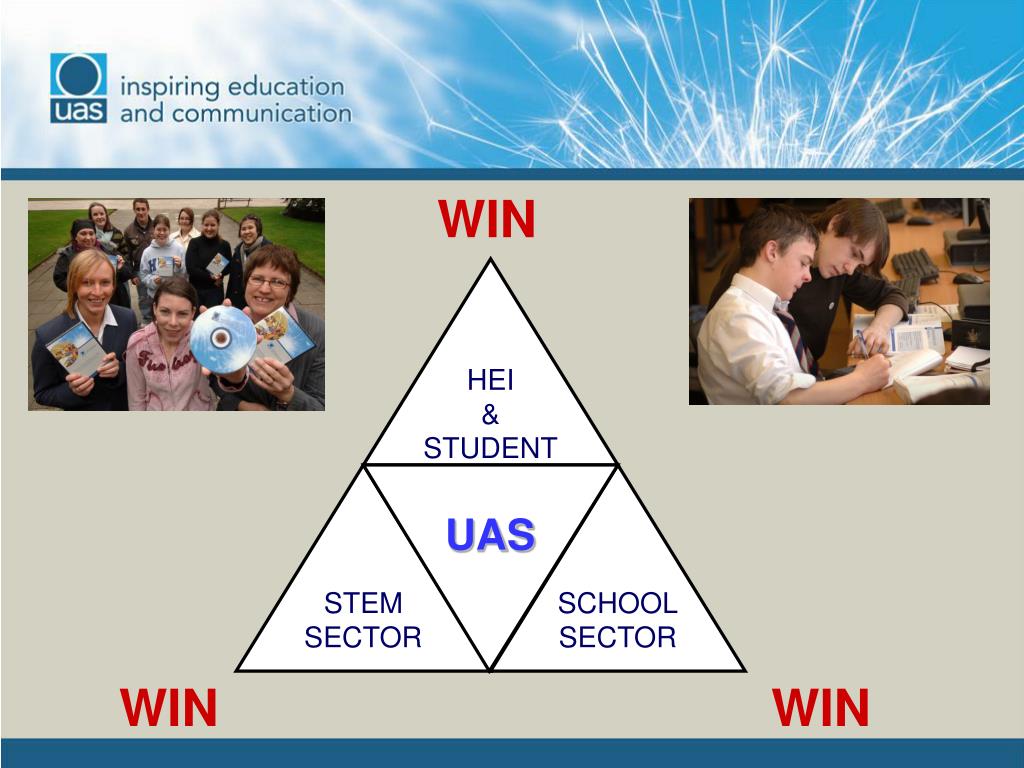 uas inspiring education and communication

WIN

HEI
&
STUDENT

UAS

STEM
SECTOR

SCHOOL
SECTOR

WIN

WIN